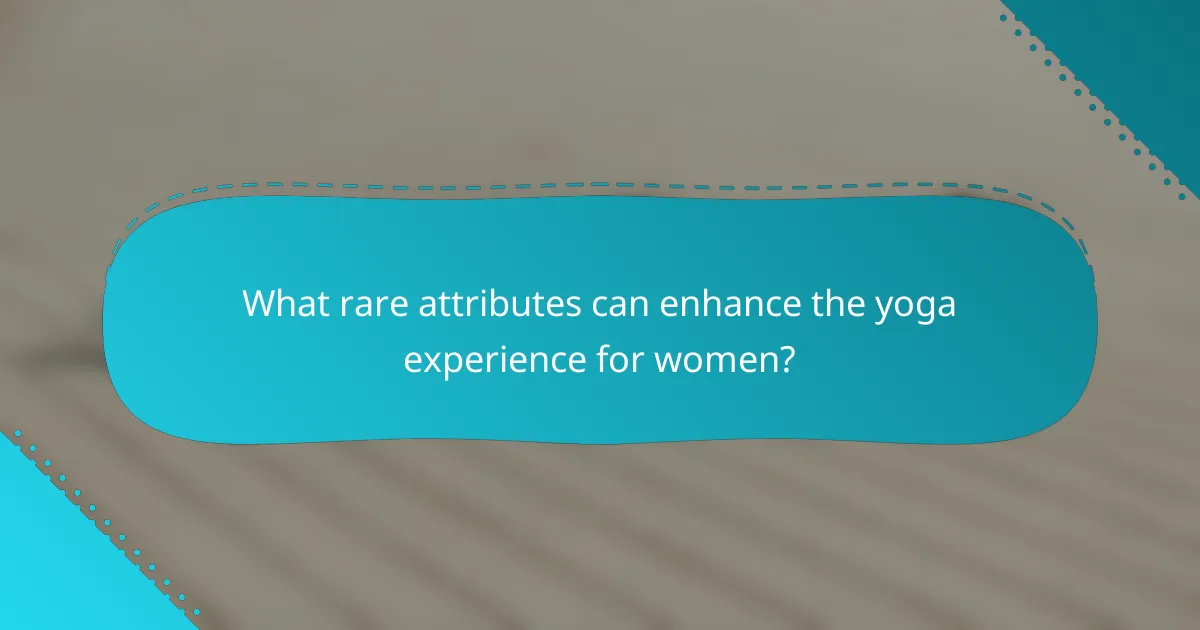 What rare attributes can enhance the yoga experience for women?